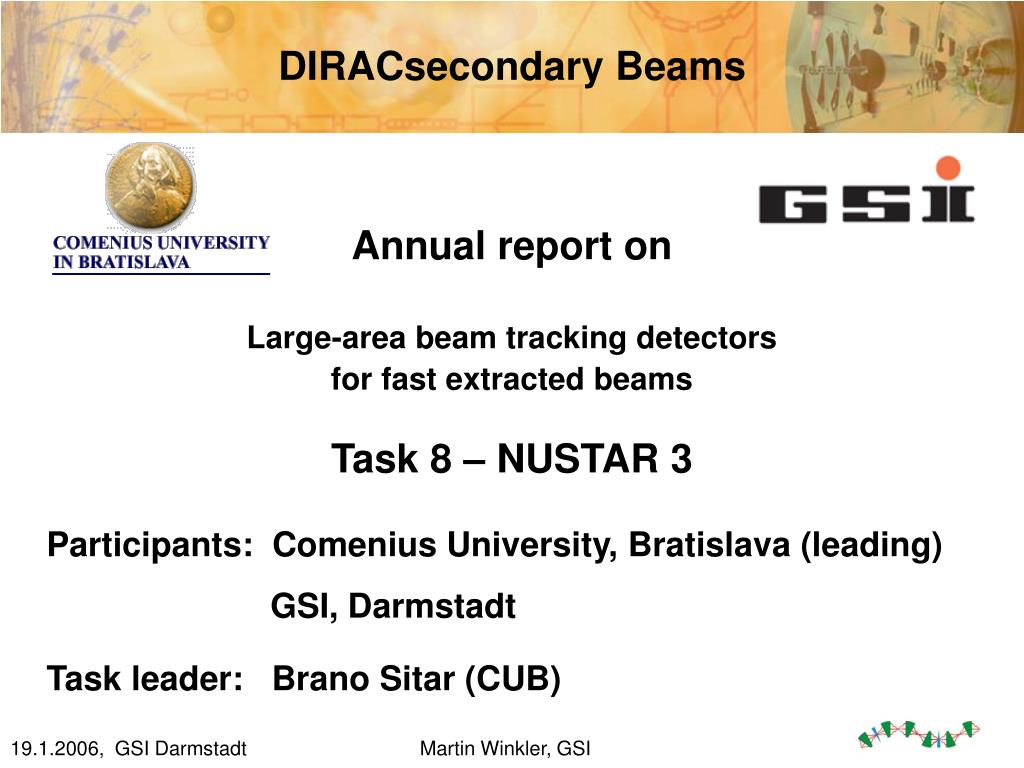 DIRACsecondary Beams

COMENIUS UNIVERSITY IN BRATISLAVA

GSI

Annual report on

Large-area beam tracking detectors
for fast extracted beams

Task 8 – NUSTAR 3

Participants: Comenius University, Bratislava (leading)
GSI, Darmstadt

Task leader: Brano Sitar (CUB)

19.1.2006, GSI Darmstadt

Martin Winkler, GSI